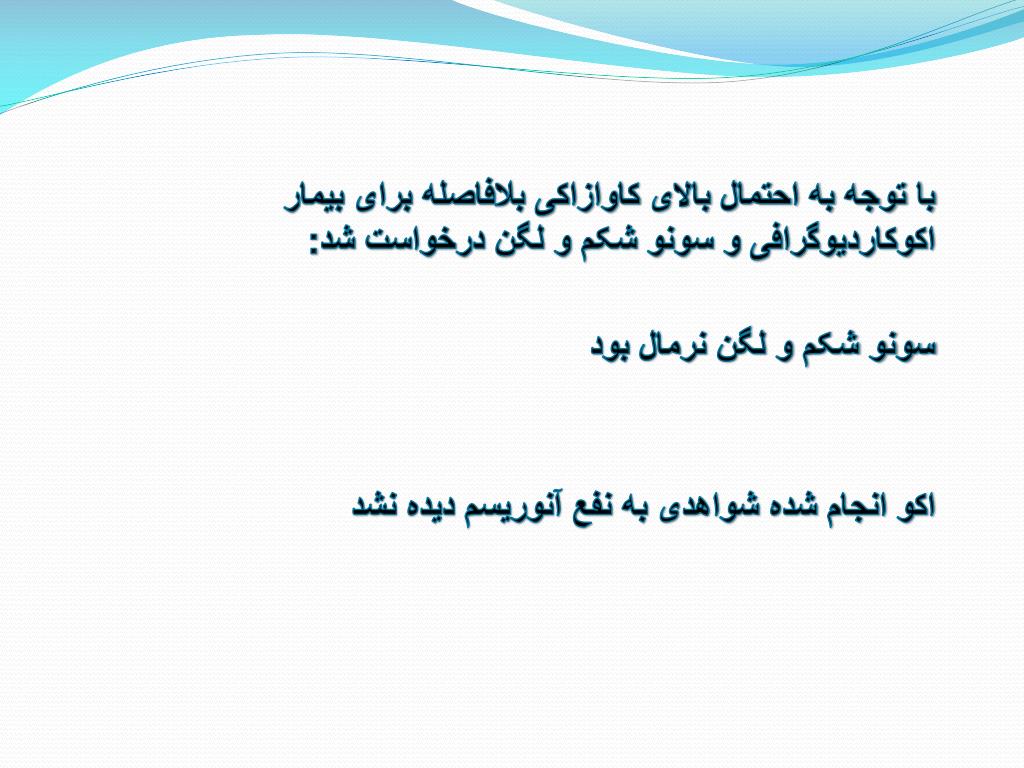 با توجه به احتمال بالای کاوازاکی بلافاصله برای بیمار اکوکاردیوگرافی و سونو شکم و لگن درخواست شد:

سونو شکم و لگن نرمال بود

اکو انجام شده شواهدی به نفع آنوریسم دیده نشد